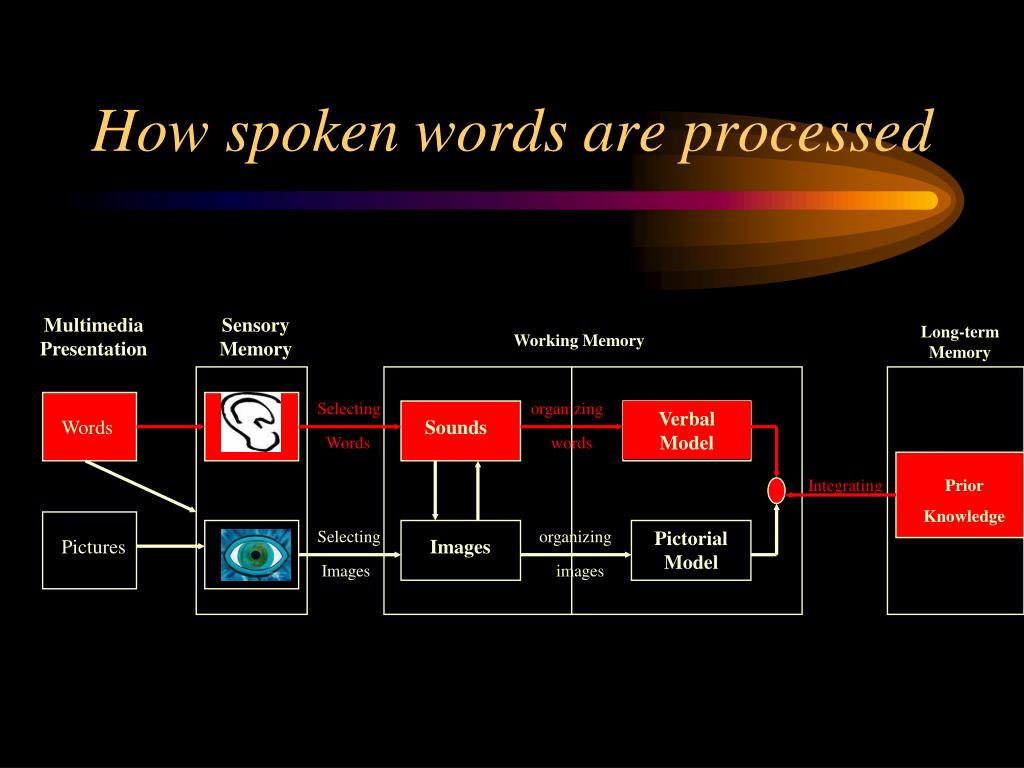 How spoken words are processed

Multimedia Presentation

Sensory Memory

Working Memory

Long-term Memory

Words

Pictures

Selecting Words

Selecting Images

Sounds

Images

organizing words

organizing images

Verbal Model

Pictorial Model

Integrating

Prior Knowledge